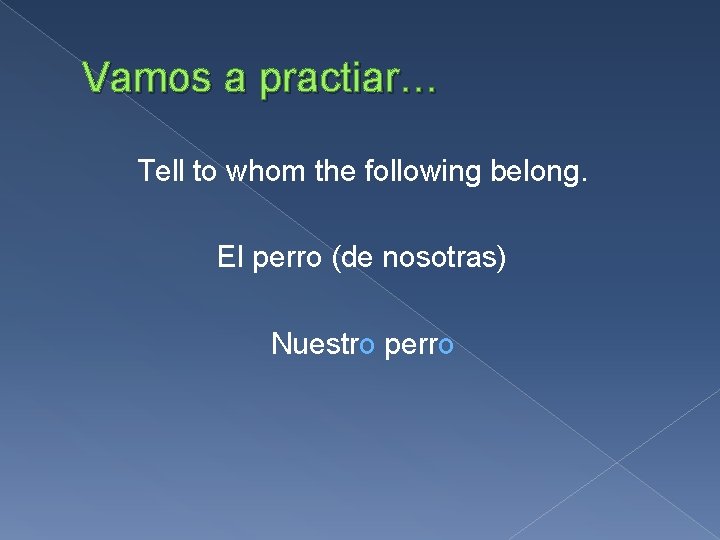 Vamos a practiar…

Tell to whom the following belong.

El perro (de nosotras)

Nuestro perro